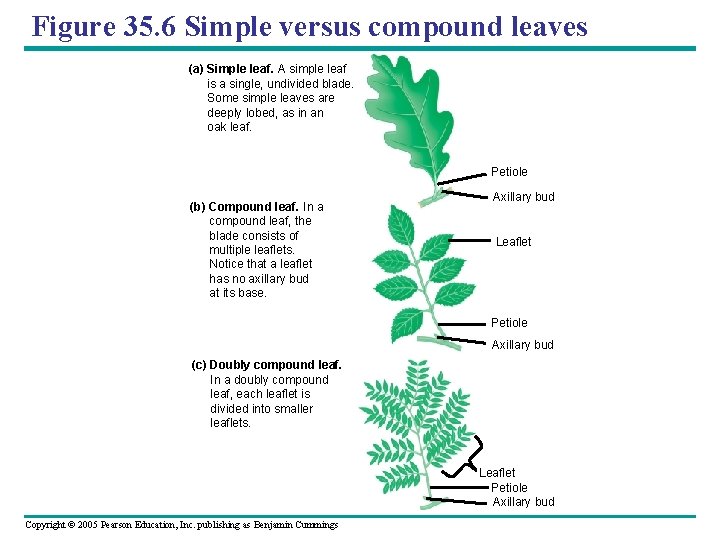 Figure 35.6 Simple versus compound leaves

(a) Simple leaf. A simple leaf is a single, undivided blade. Some simple leaves are deeply lobed, as in an oak leaf.

Petiole

Axillary bud

(b) Compound leaf. In a compound leaf, the blade consists of multiple leaflets. Notice that a leaflet has no axillary bud at its base.

Leaflet

Petiole

Axillary bud

(c) Doubly compound leaf. In a doubly compound leaf, each leaflet is divided into smaller leaflets.

Leaflet

Petiole

Axillary bud

Copyright © 2005 Pearson Education, Inc. publishing as Benjamin Cummings